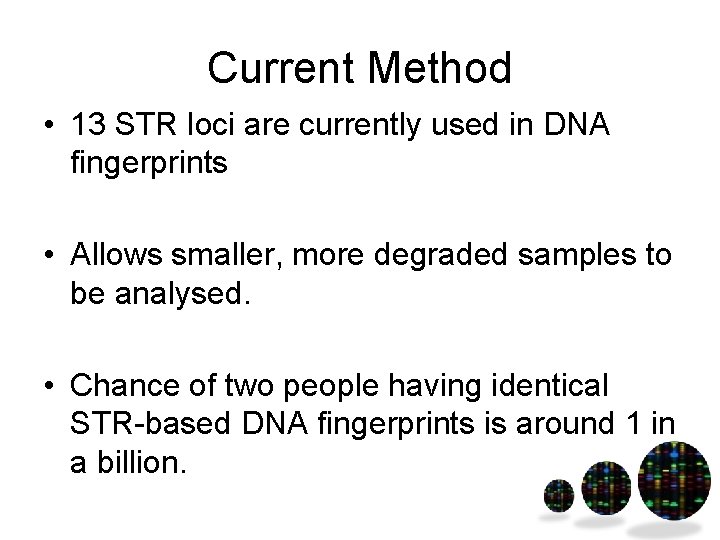 Current Method

• 13 STR loci are currently used in DNA fingerprints

• Allows smaller, more degraded samples to be analysed.

• Chance of two people having identical STR-based DNA fingerprints is around 1 in a billion.